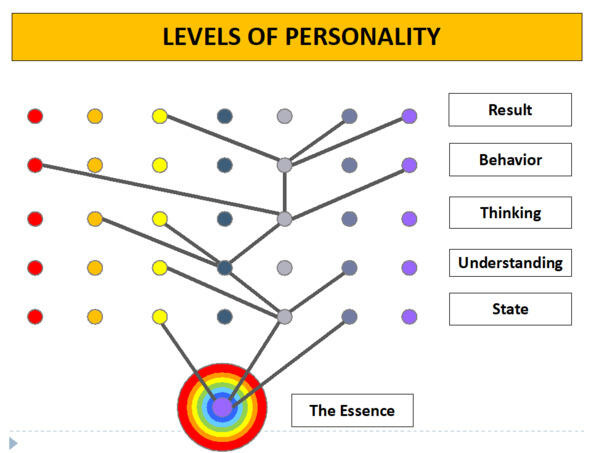 LEVELS OF PERSONALITY

Result

Behavior

Thinking

Understanding

State

The Essence